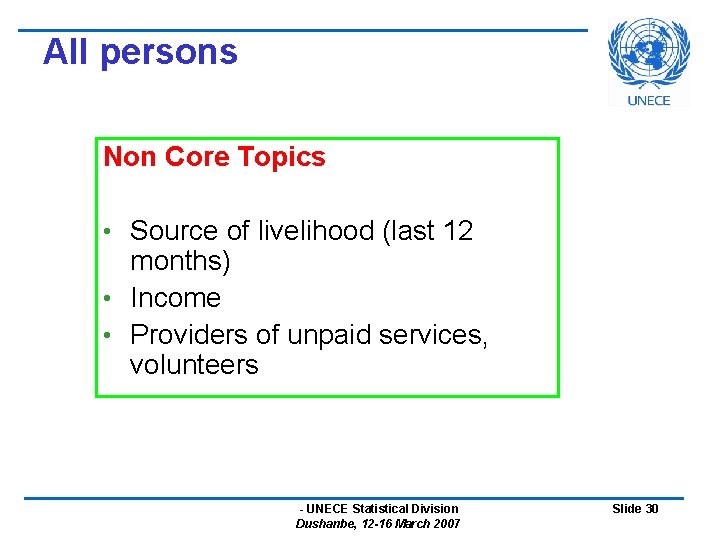 All persons

UNECE

Non Core Topics

• Source of livelihood (last 12 months)
• Income
• Providers of unpaid services, volunteers

- UNECE Statistical Division
Dushanbe, 12-16 March 2007

Slide 30